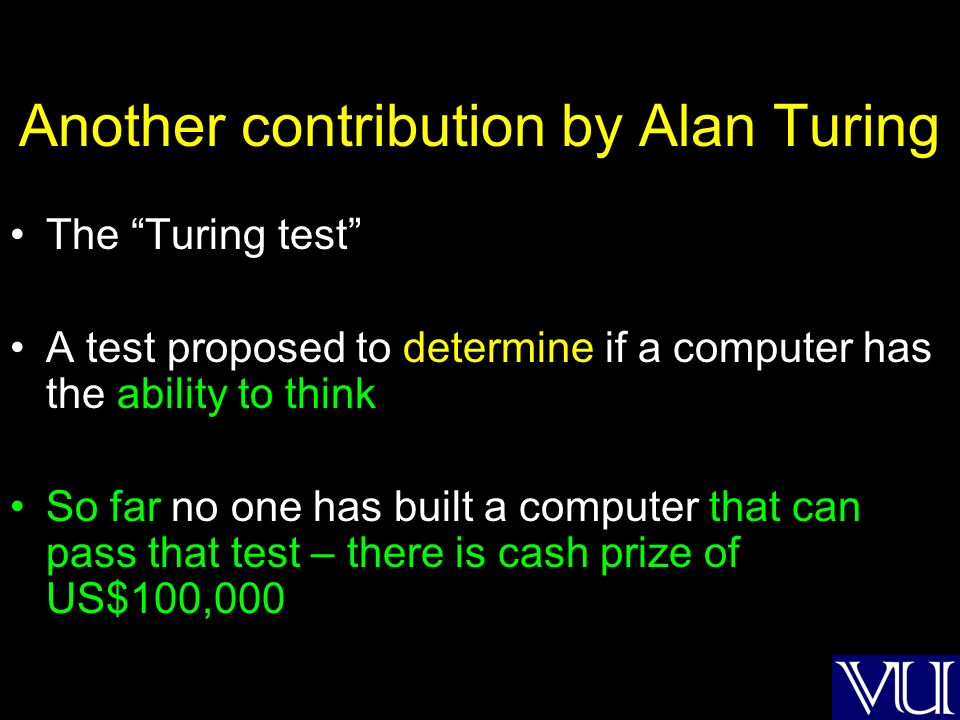 Another contribution by Alan Turing

• The “Turing test”

• A test proposed to determine if a computer has the ability to think

• So far no one has built a computer that can pass that test – there is cash prize of US$100,000

VU